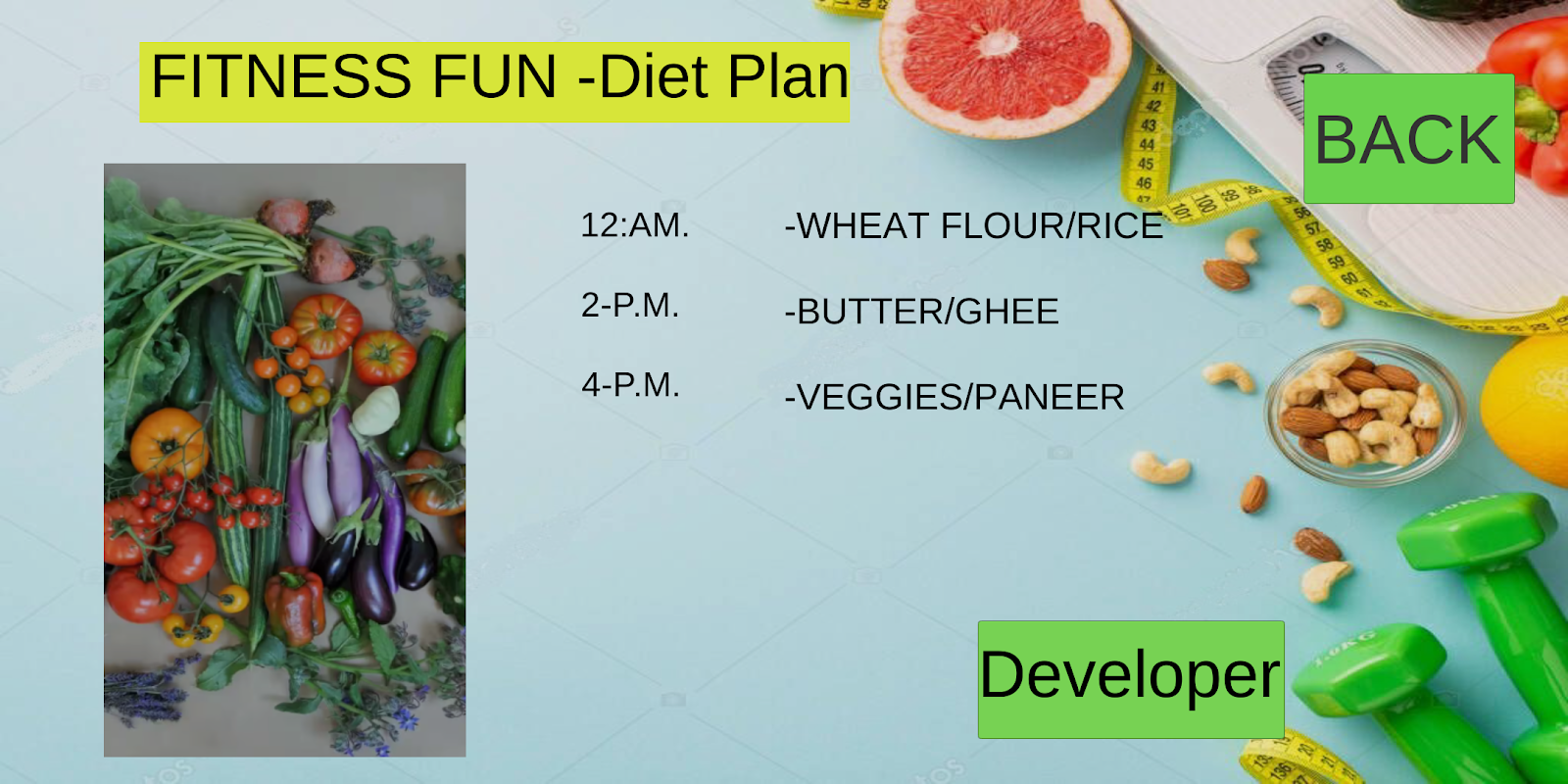 FITNESS FUN -Diet Plan

BACK

12:AM. -WHEAT FLOUR/RICE

2-P.M. -BUTTER/GHEE

4-P.M. -VEGGIES/PANEER

Developer